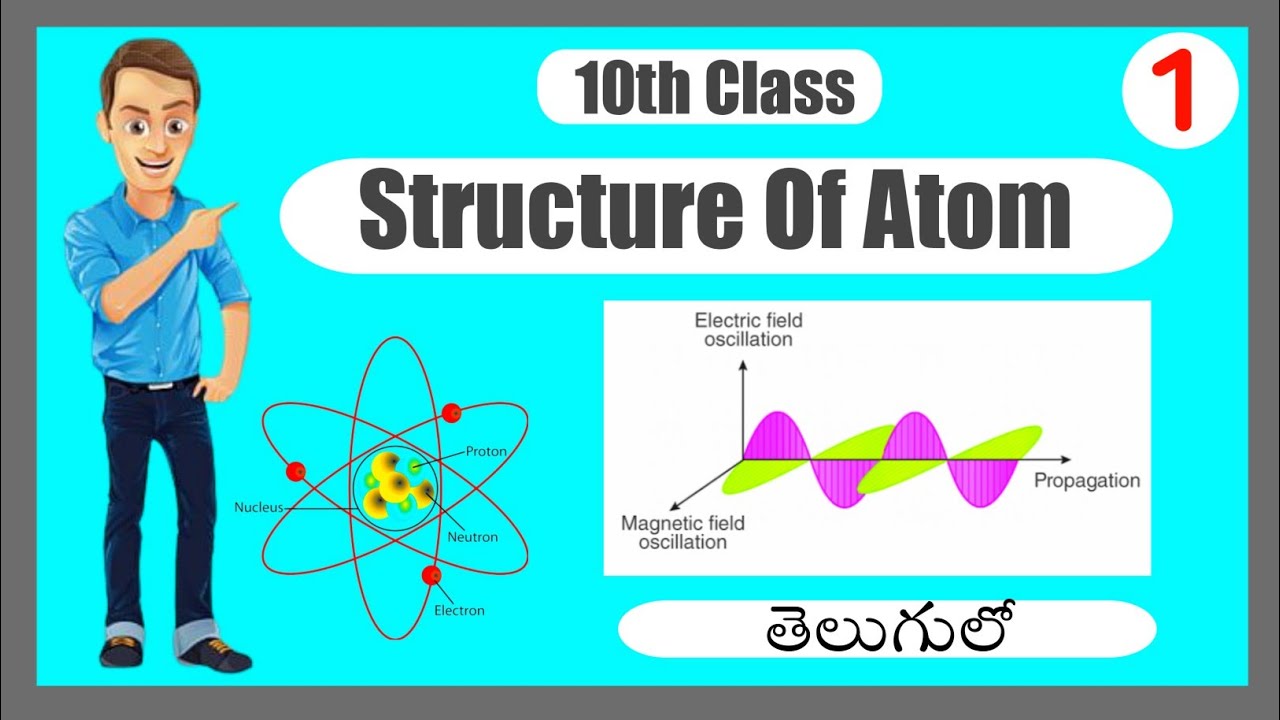 10th Class

1

Structure Of Atom

Proton
Nucleus
Neutron
Electron

Electric field oscillation
Propagation
Magnetic field oscillation

తెలుగులో